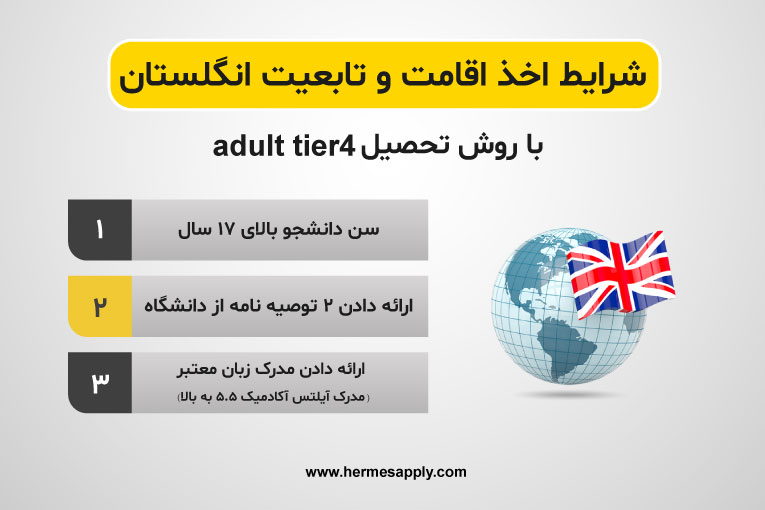 شرایط اخذ اقامت و تابعیت انگلستان

با روش تحصیل adult tier4

۱
سن دانشجو بالای ۱۷ سال

۲
ارائه دادن ۲ توصیه نامه از دانشگاه

۳
ارائه دادن مدرک زبان معتبر
(مدرک آیلتس آکادمیک ۵.۵ به بالا)

www.hermesapply.com